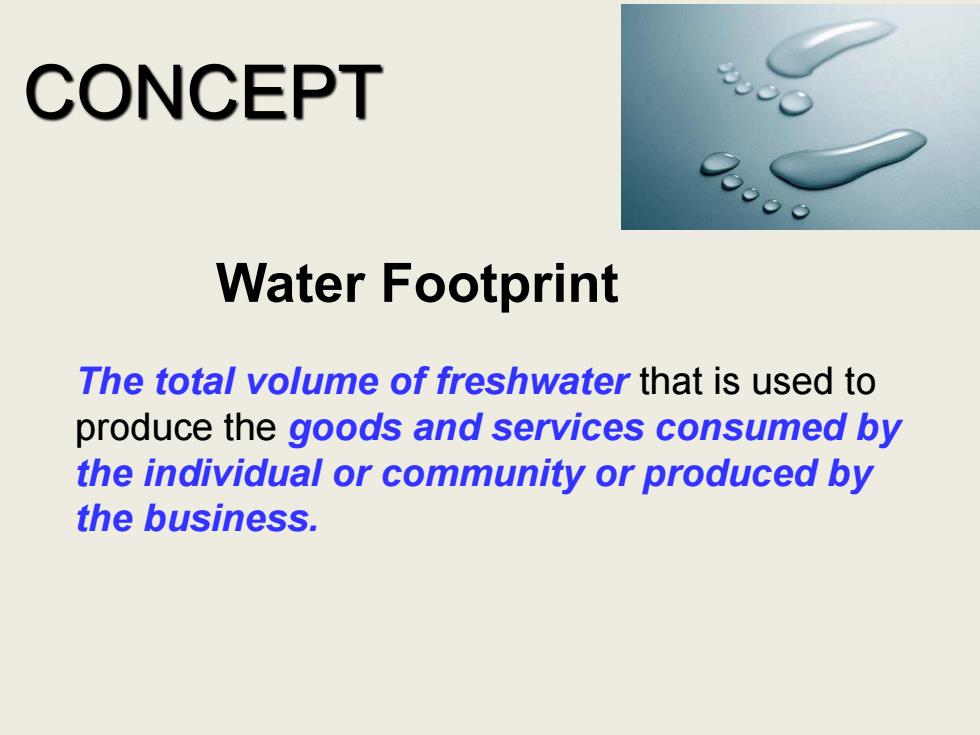 CONCEPT

Water Footprint

The total volume of freshwater that is used to produce the goods and services consumed by the individual or community or produced by the business.